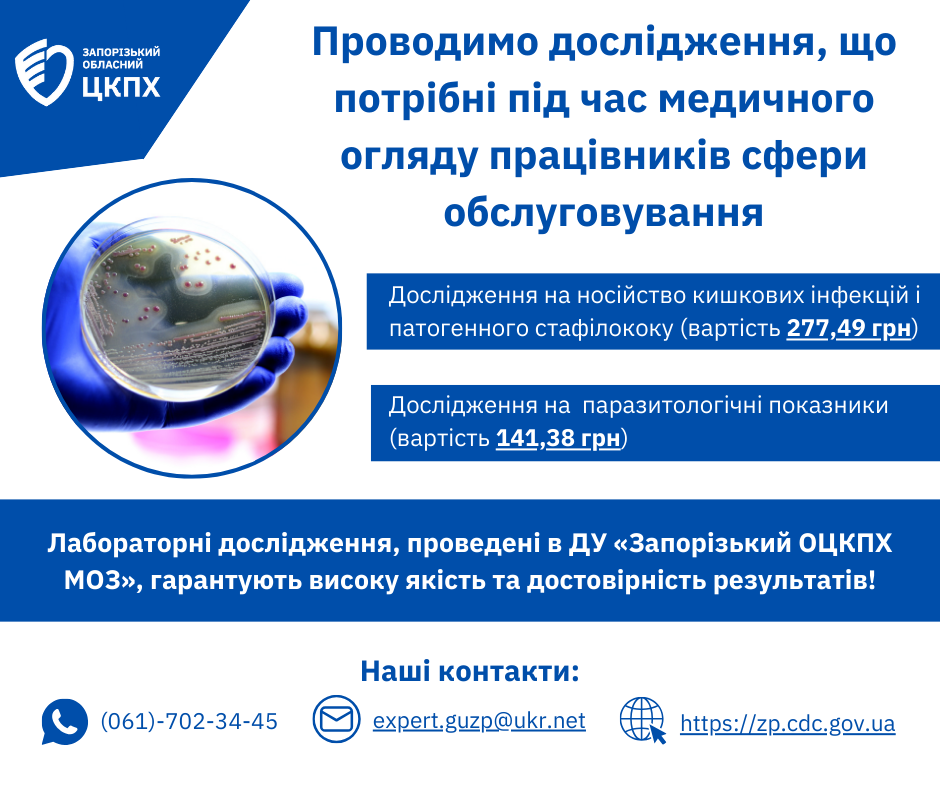 ЗАПОРІЗЬКИЙ ОБЛАСНИЙ ЦКПХ

Проводимо дослідження, що потрібні під час медичного огляду працівників сфери обслуговування

Дослідження на носійство кишкових інфекцій і патогенного стафілококу (вартість 277,49 грн)

Дослідження на паразитологічні показники (вартість 141,38 грн)

Лабораторні дослідження, проведені в ДУ «Запорізький ОЦКПХ МОЗ», гарантують високу якість та достовірність результатів!

Наші контакти:

(061)-702-34-45

expert.guzp@ukr.net

https://zp.cdc.gov.ua